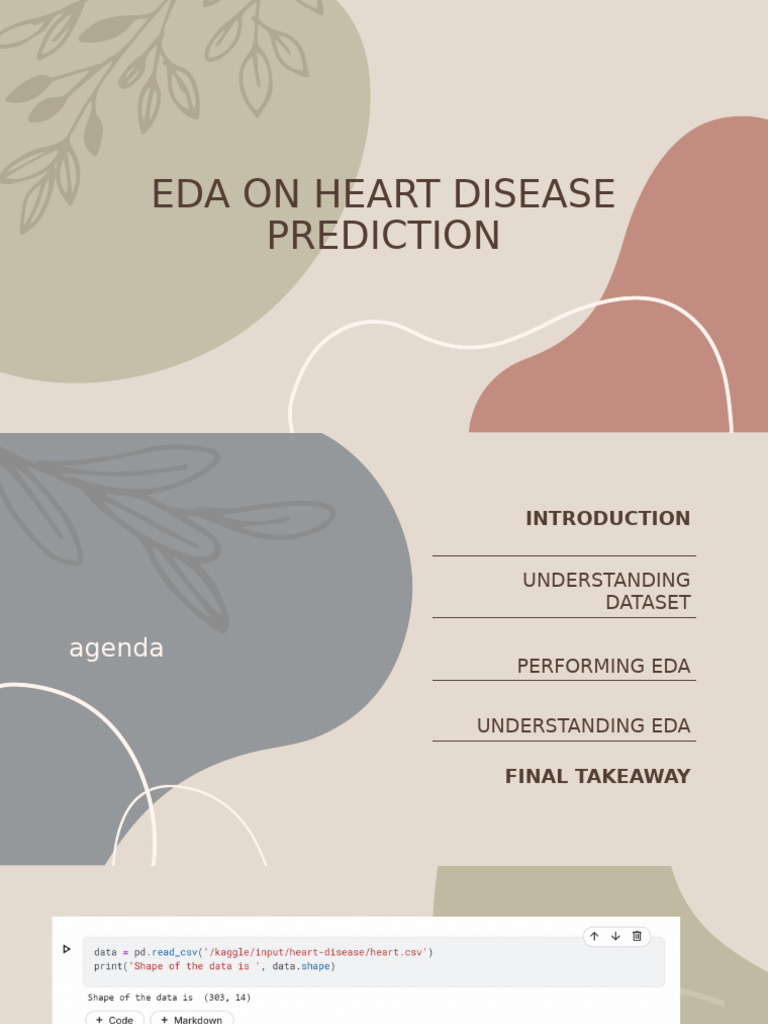 EDA ON HEART DISEASE PREDICTION

agenda

INTRODUCTION

UNDERSTANDING DATASET

PERFORMING EDA

UNDERSTANDING EDA

FINAL TAKEAWAY

data = pd.read_csv('/kaggle/input/heart-disease/heart.csv')
print('Shape of the data is ', data.shape)

Shape of the data is (303, 14)

+ Code + Markdown